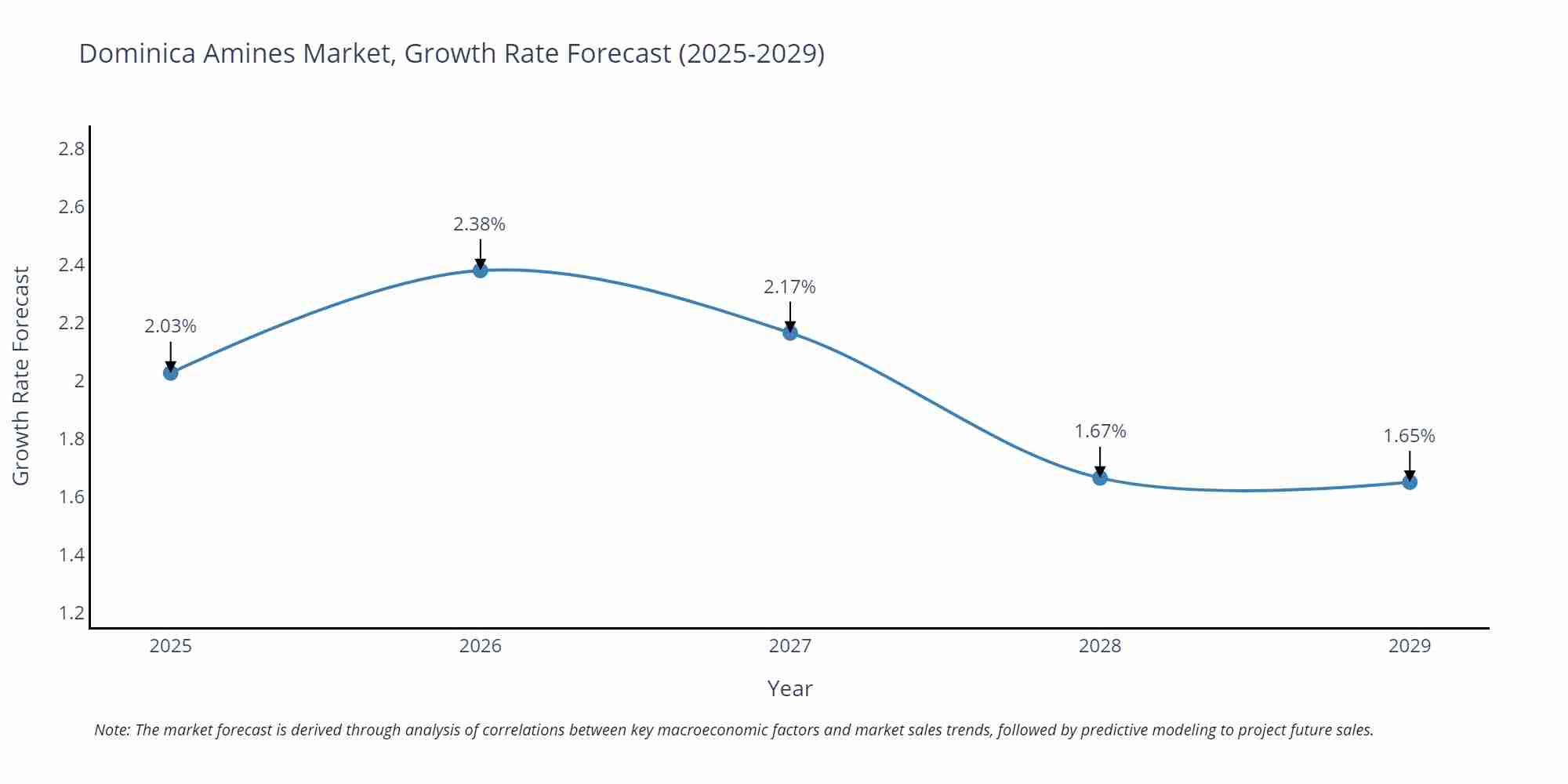 Dominica Amines Market, Growth Rate Forecast (2025-2029)

Growth Rate Forecast

2.8
2.6
2.4
2.2
2
1.8
1.6
1.4
1.2

2.03%
2.38%
2.17%
1.67%
1.65%

2025
2026
2027
2028
2029

Year

Note: The market forecast is derived through analysis of correlations between key macroeconomic factors and market sales trends, followed by predictive modeling to project future sales.